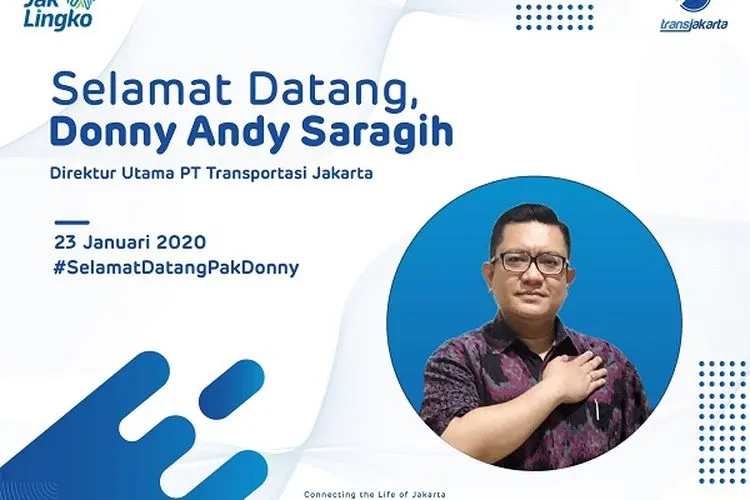 Jak Lingko

transjakarta

Selamat Datang,
Donny Andy Saragih

Direktur Utama PT Transportasi Jakarta

23 Januari 2020
#SelamatDatangPakDonny

Connecting the Life of Jakarta